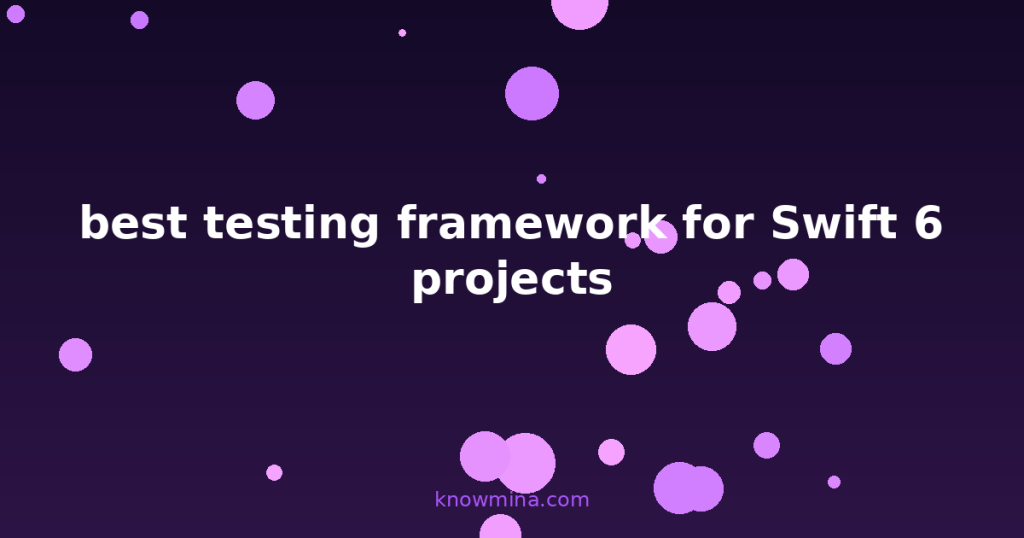 best testing framework for Swift 6 projects

knowmina.com